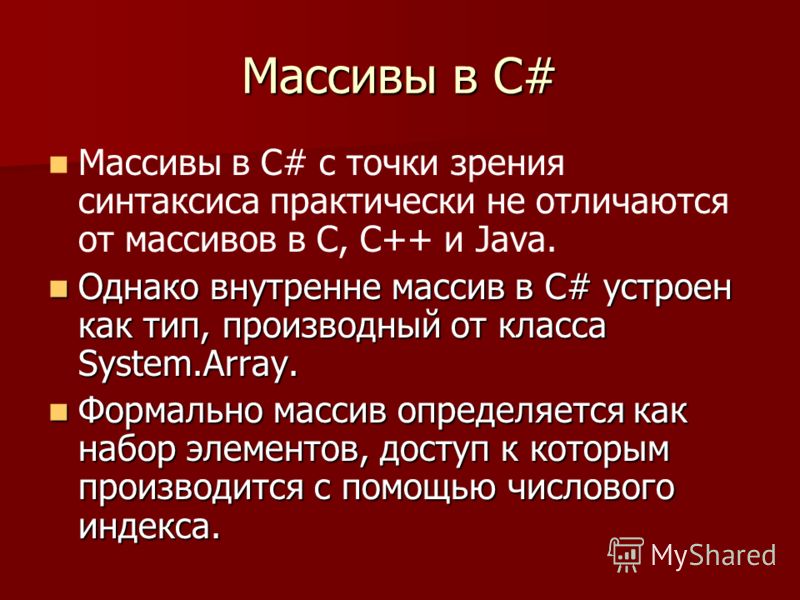 Массивы в C#

Массивы в C# с точки зрения синтаксиса практически не отличаются от массивов в C, C++ и Java.

Однако внутренне массив в C# устроен как тип, производный от класса System.Array.

Формально массив определяется как набор элементов, доступ к которым производится с помощью числового индекса.

MyShared